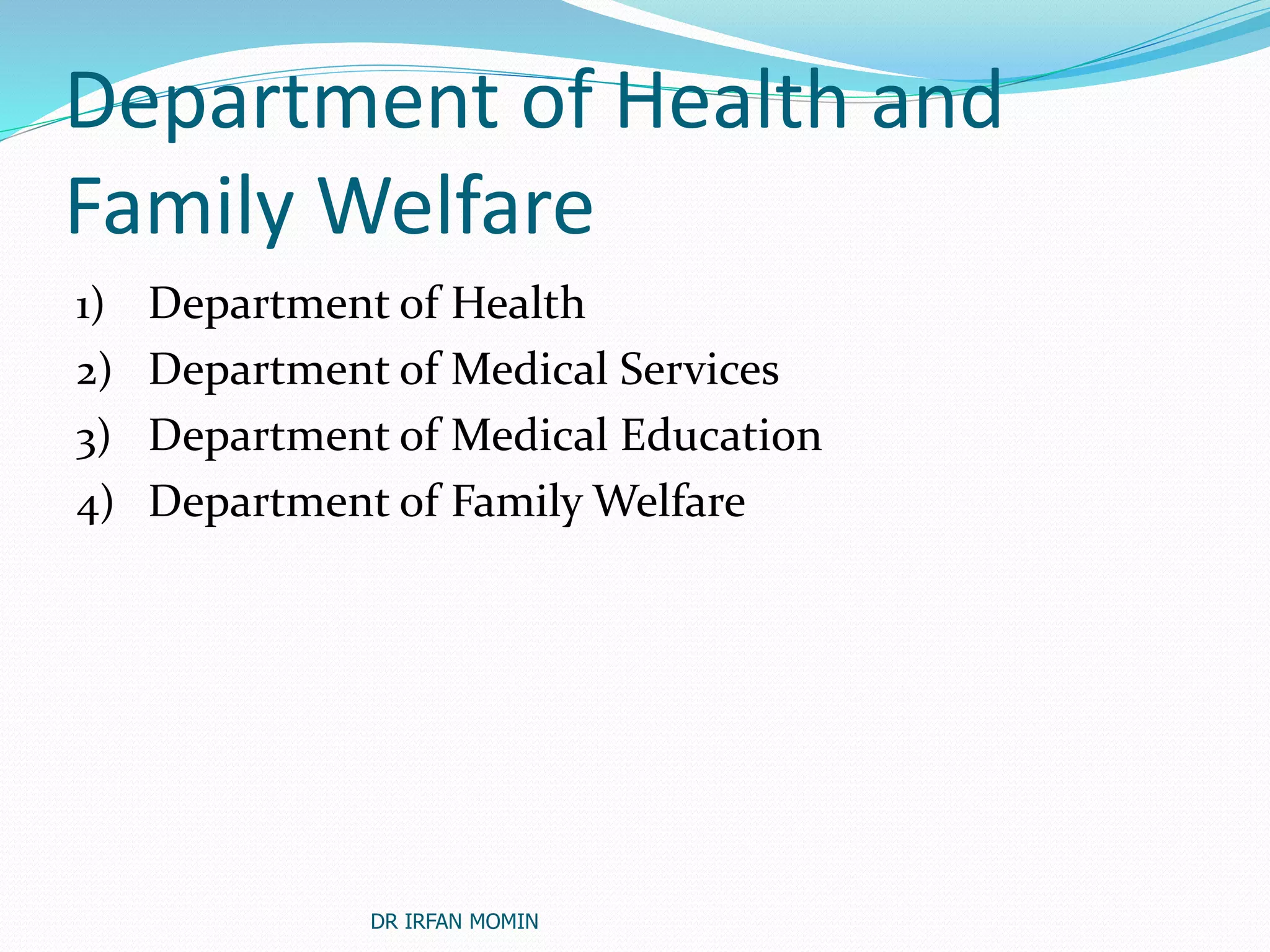 Department of Health and Family Welfare

1) Department of Health
2) Department of Medical Services
3) Department of Medical Education
4) Department of Family Welfare

DR IRFAN MOMIN